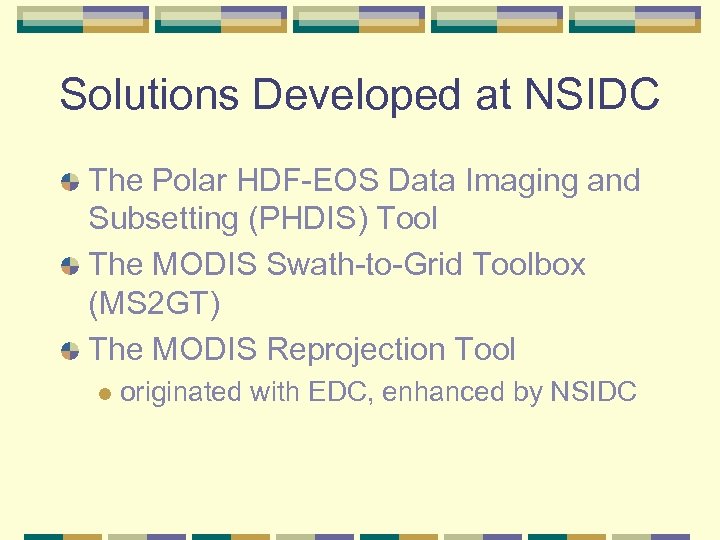 Solutions Developed at NSIDC

The Polar HDF-EOS Data Imaging and Subsetting (PHDIS) Tool

The MODIS Swath-to-Grid Toolbox (MS2GT)

The MODIS Reprojection Tool

originated with EDC, enhanced by NSIDC